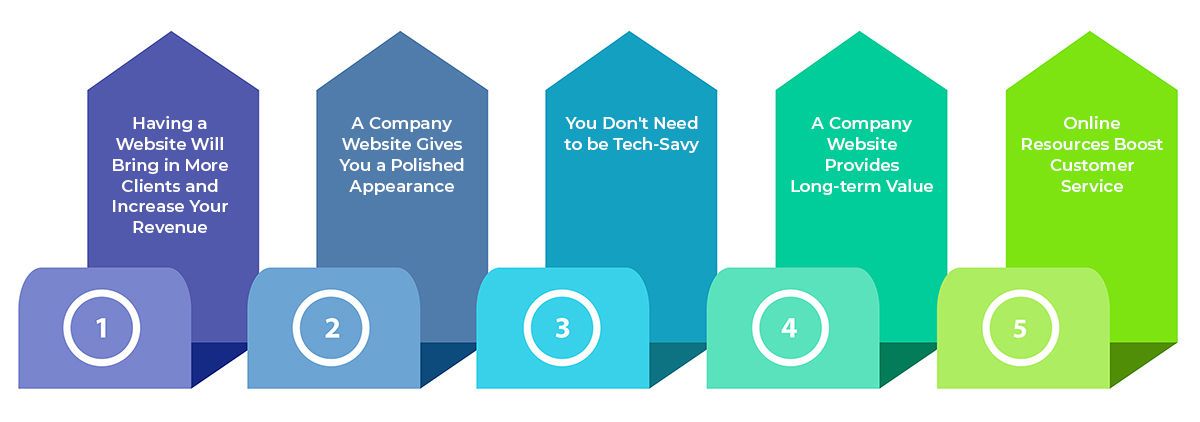 Having a Website Will Bring in More Clients and Increase Your Revenue

1

A Company Website Gives You a Polished Appearance

2

You Don't Need to be Tech-Savy

3

A Company Website Provides Long-term Value

4

Online Resources Boost Customer Service

5